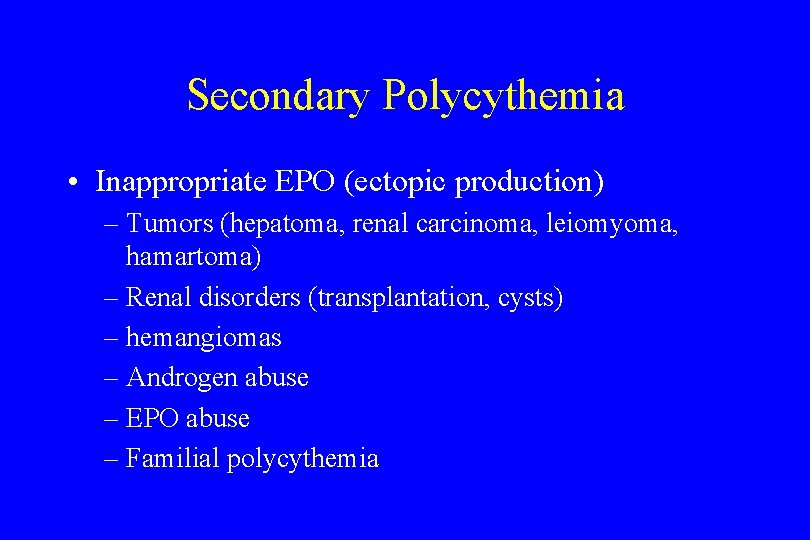 Secondary Polycythemia

• Inappropriate EPO (ectopic production)
– Tumors (hepatoma, renal carcinoma, leiomyoma, hamartoma)
– Renal disorders (transplantation, cysts)
– hemangiomas
– Androgen abuse
– EPO abuse
– Familial polycythemia